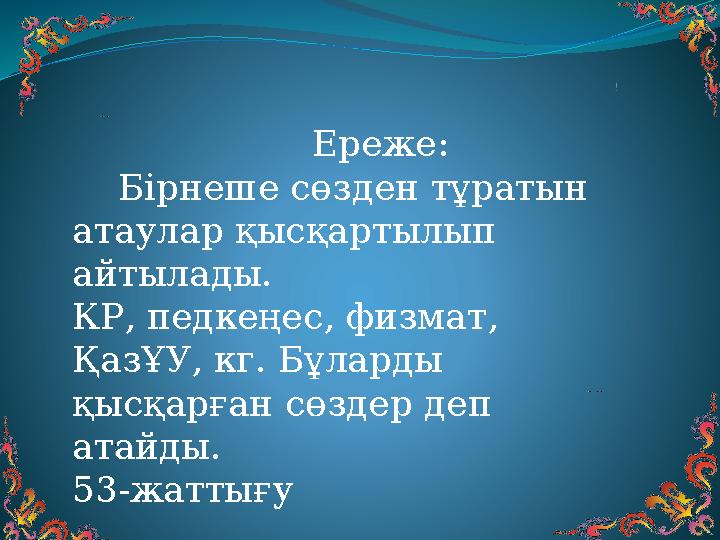 Ереже:

Бірнеше сөзден тұратын атаулар қысқартылып айтылады.
КР, педкеңес, физмат, ҚазҰУ, кг. Бұларды қысқарған сөздер деп атайды.
53-жаттығу